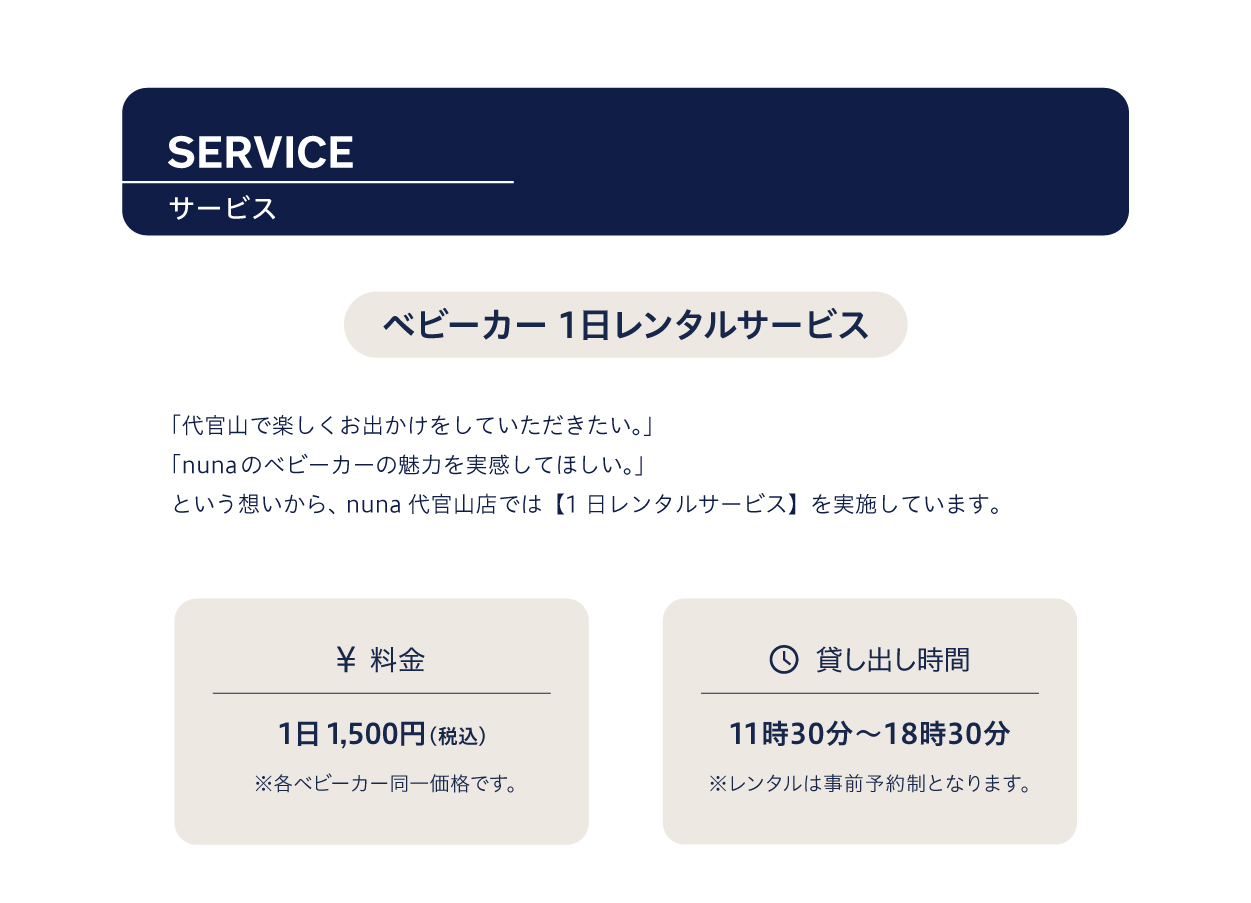 SERVICE
サービス

ベビーカー 1日レンタルサービス

「代官山で楽しくお出かけをしていただきたい。」
「nunaのベビーカーの魅力を実感してほしい。」
という想いから、nuna 代官山店では【1 日レンタルサービス】を実施しています。

¥ 料金

1日 1,500円（税込）

※各ベビーカー同一価格です。

貸し出し時間

11時30分～18時30分

※レンタルは事前予約制となります。